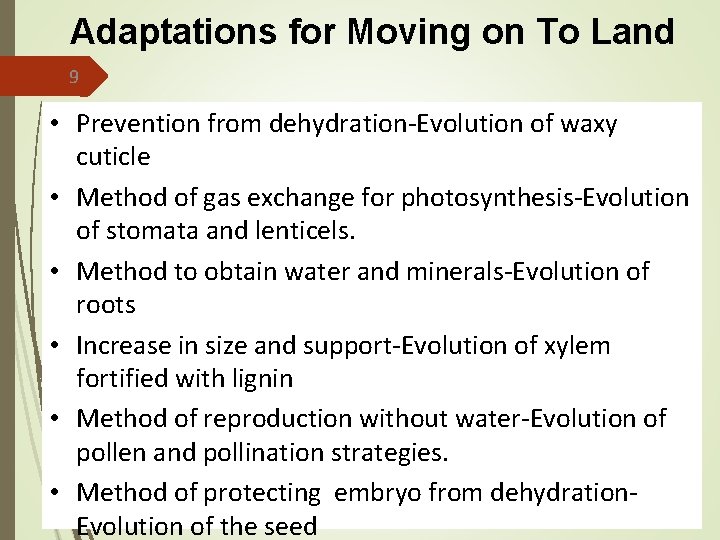 Adaptations for Moving on To Land

9

• Prevention from dehydration-Evolution of waxy cuticle
• Method of gas exchange for photosynthesis-Evolution of stomata and lenticels.
• Method to obtain water and minerals-Evolution of roots
• Increase in size and support-Evolution of xylem fortified with lignin
• Method of reproduction without water-Evolution of pollen and pollination strategies.
• Method of protecting embryo from dehydration-Evolution of the seed